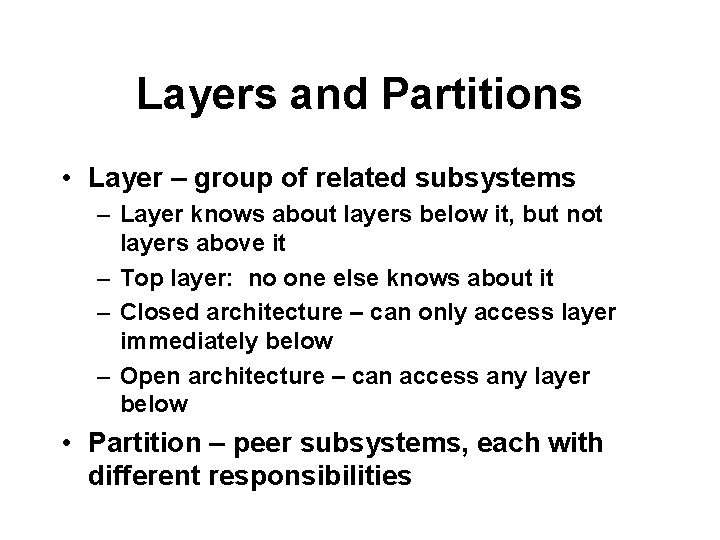 Layers and Partitions

• Layer – group of related subsystems
– Layer knows about layers below it, but not layers above it
– Top layer:  no one else knows about it
– Closed architecture – can only access layer immediately below
– Open architecture – can access any layer below
• Partition – peer subsystems, each with different responsibilities